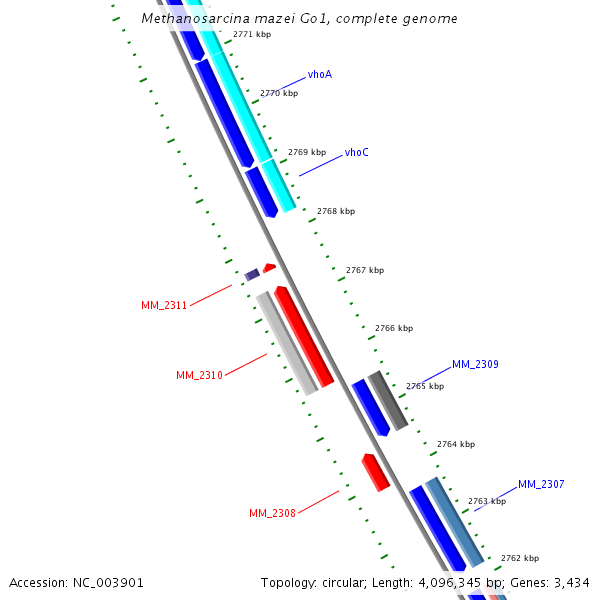 Methanosarcina mazei Go1, complete genome

2771 kbp

vhoA

2770 kbp

2769 kbp

vhoC

2768 kbp

2767 kbp

MM_2311

2766 kbp

MM_2310

MM_2309

2765 kbp

2764 kbp

MM_2307

2763 kbp

MM_2308

2762 kbp

Accession: NC_003901

Topology: circular; Length: 4,096,345 bp; Genes: 3,434